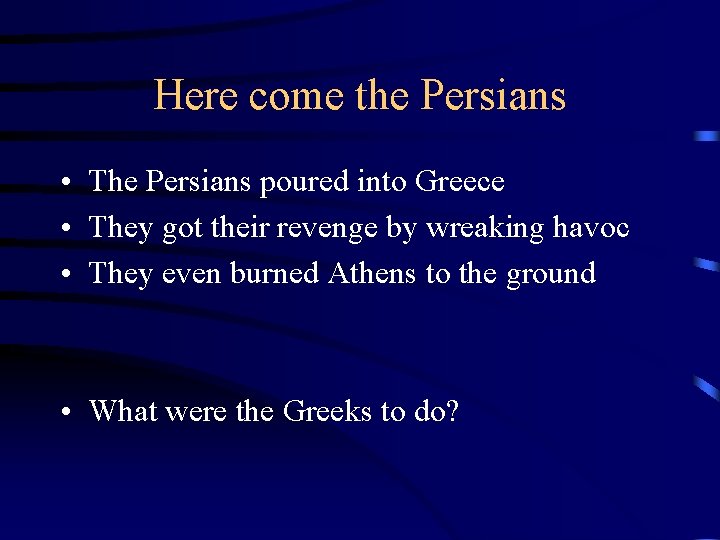 Here come the Persians

• The Persians poured into Greece
• They got their revenge by wreaking havoc
• They even burned Athens to the ground

• What were the Greeks to do?